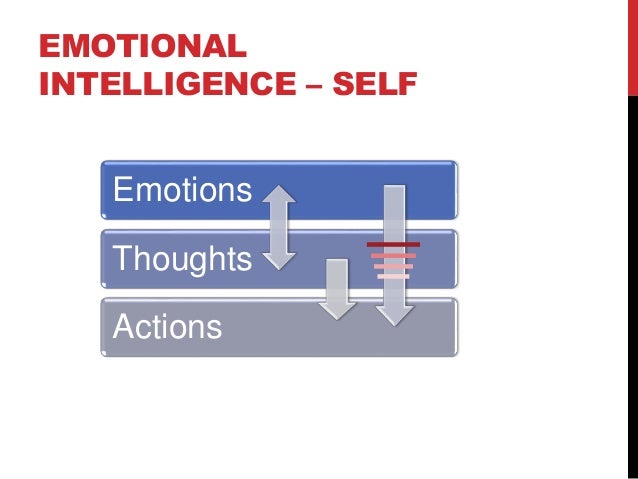 EMOTIONAL INTELLIGENCE – SELF

Emotions

Thoughts

Actions